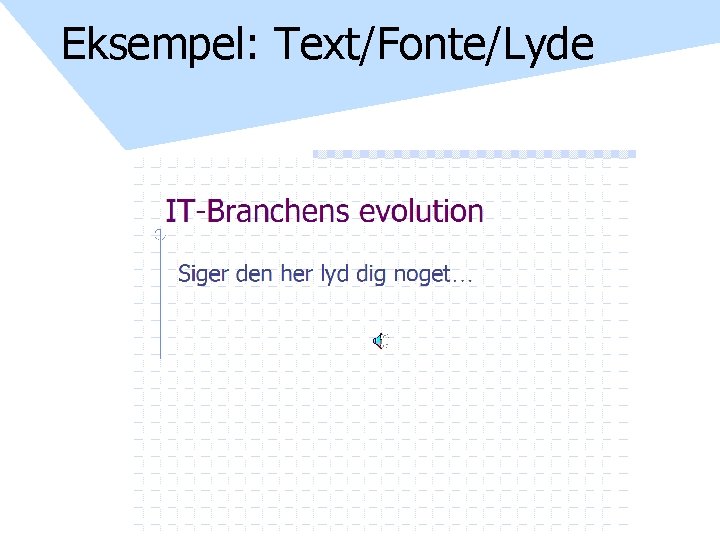 Eksempel: Text/Fonte/Lyde

IT-Branchens evolution

Siger den her lyd dig noget…